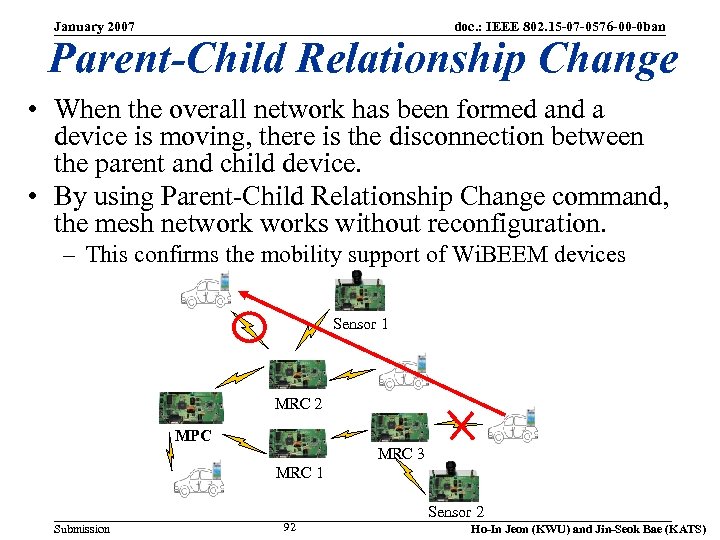 January 2007

doc.: IEEE 802.15-07-0576-00-0ban

Parent-Child Relationship Change

• When the overall network has been formed and a device is moving, there is the disconnection between the parent and child device.

• By using Parent-Child Relationship Change command, the mesh network works without reconfiguration.

– This confirms the mobility support of WiBEEM devices

Sensor 1

MRC 2

MPC

MRC 3

MRC 1

Sensor 2

Submission

92

Ho-In Jeon (KWU) and Jin-Seok Bae (KATS)